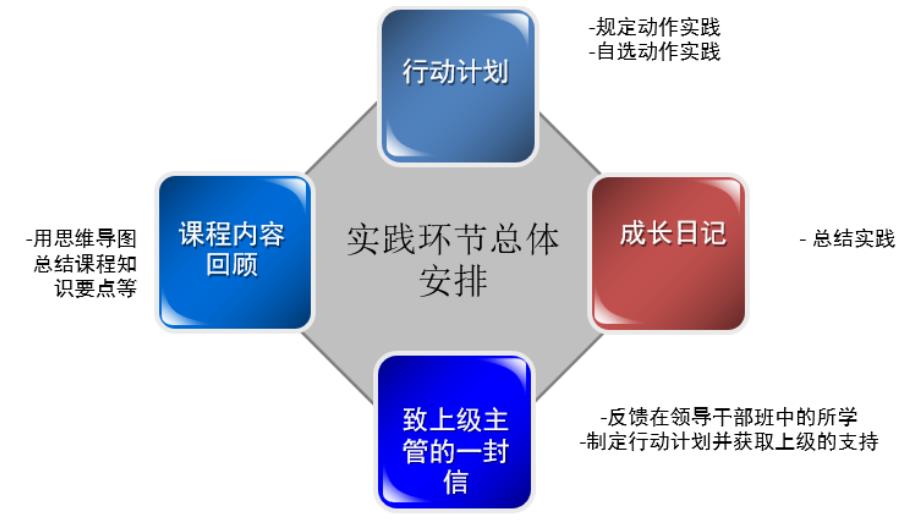 行动计划

-规定动作实践
-自选动作实践

-用思维导图总结课程知识要点等

课程内容回顾

实践环节总体安排

成长日记

- 总结实践

致上级主管的一封信

-反馈在领导干部班中的所学
-制定行动计划并获取上级的支持